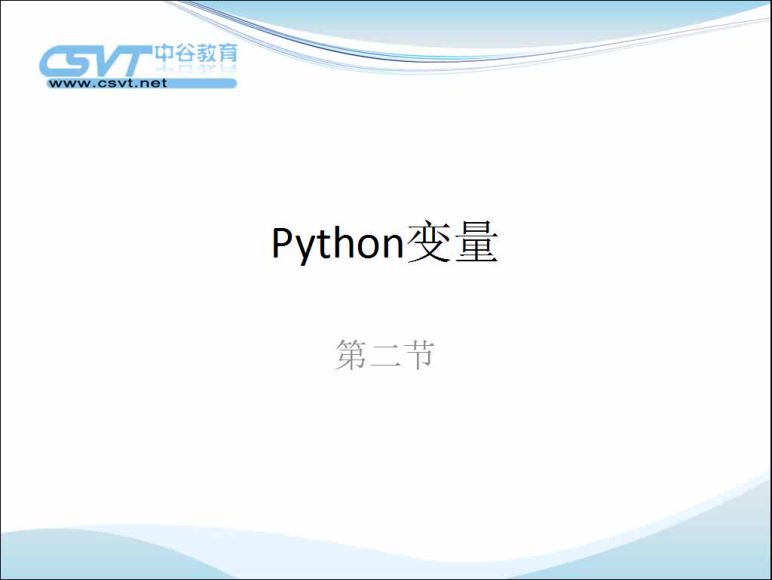 CSVT 中谷教育
www.csvt.net

Python变量

第二节